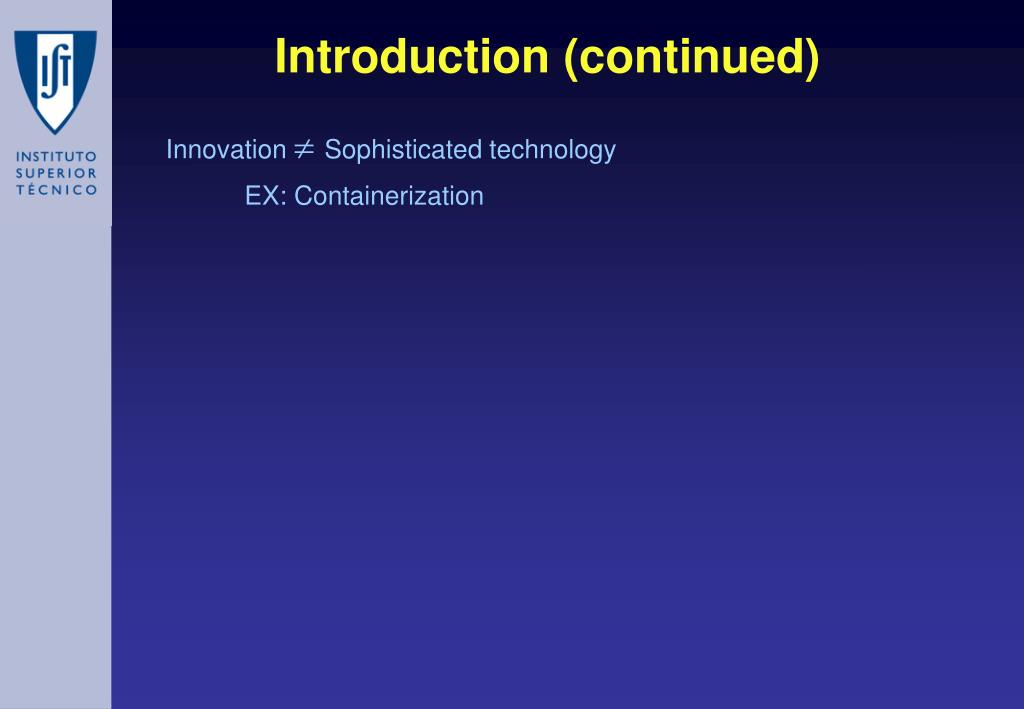 IST

INSTITUTO SUPERIOR TÉCNICO

Introduction (continued)

Innovation $\neq$ Sophisticated technology

EX: Containerization